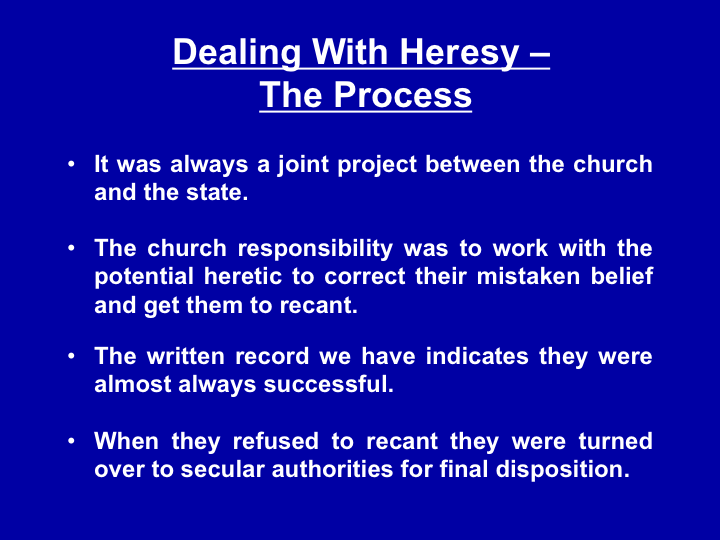 Dealing With Heresy –
The Process

• It was always a joint project between the church and the state.

• The church responsibility was to work with the potential heretic to correct their mistaken belief and get them to recant.

• The written record we have indicates they were almost always successful.

• When they refused to recant they were turned over to secular authorities for final disposition.